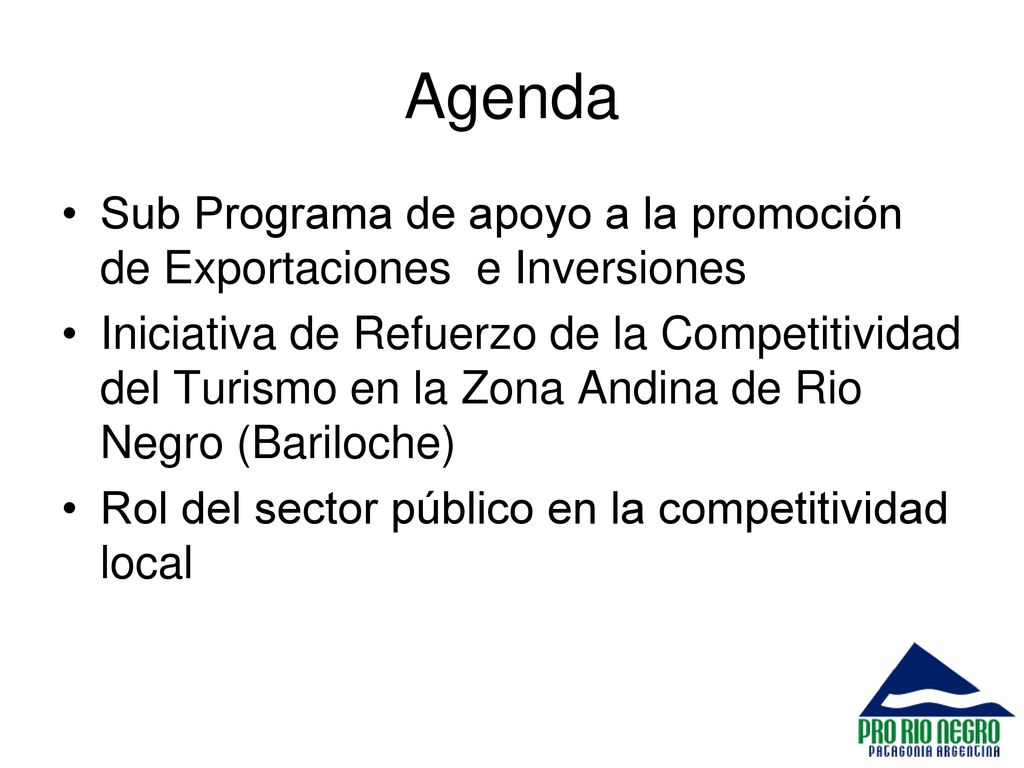 Agenda

• Sub Programa de apoyo a la promoción de Exportaciones e Inversiones
• Iniciativa de Refuerzo de la Competitividad del Turismo en la Zona Andina de Rio Negro (Bariloche)
• Rol del sector público en la competitividad local

PRO RIO NEGRO
PATAGONIA ARGENTINA